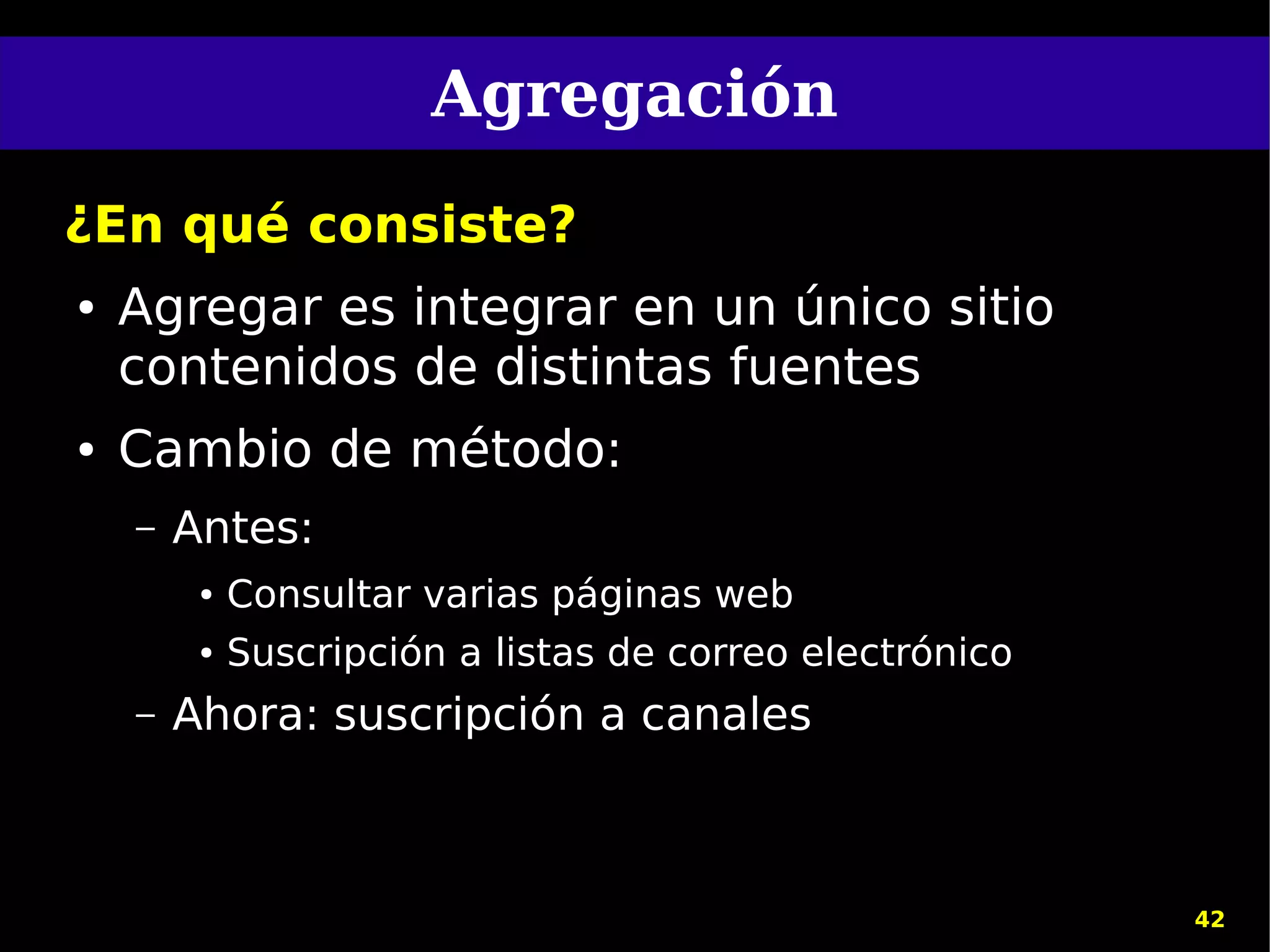 Agregación

¿En qué consiste?

• Agregar es integrar en un único sitio contenidos de distintas fuentes

• Cambio de método:

– Antes:

• Consultar varias páginas web

• Suscripción a listas de correo electrónico

– Ahora: suscripción a canales

42